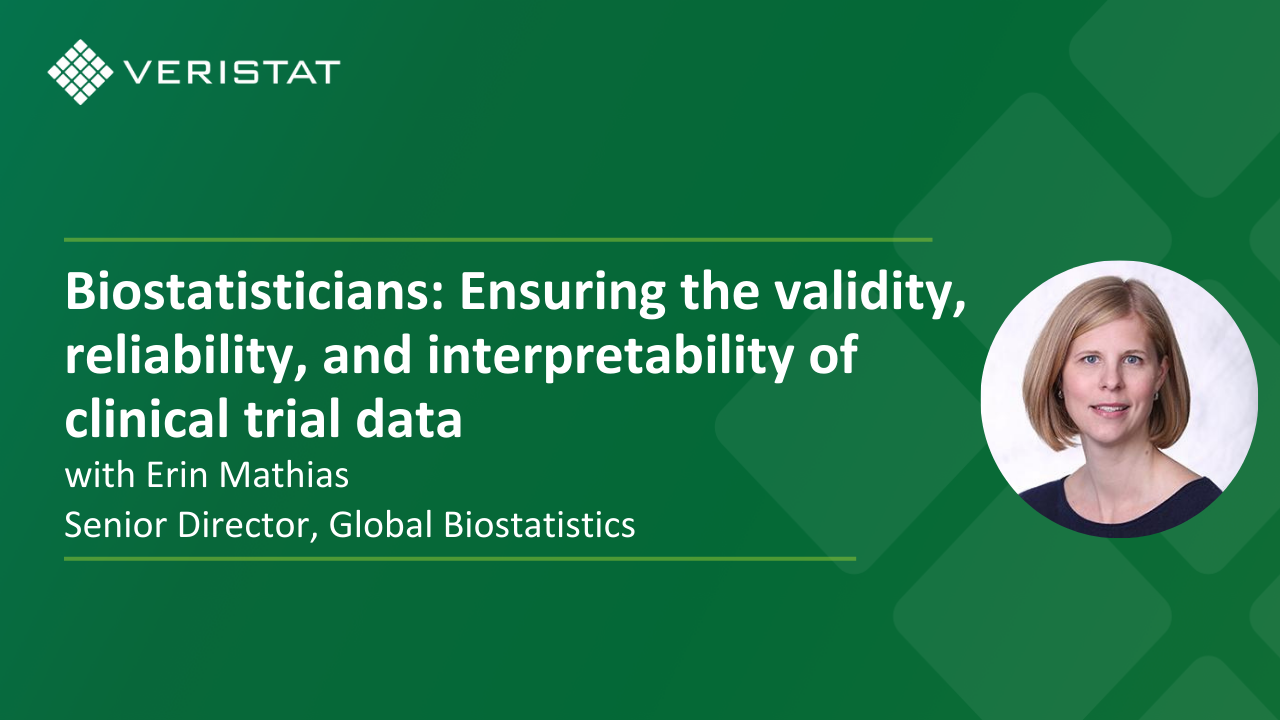 VERISTAT

Biostatisticians: Ensuring the validity, reliability, and interpretability of clinical trial data

with Erin Mathias

Senior Director, Global Biostatistics